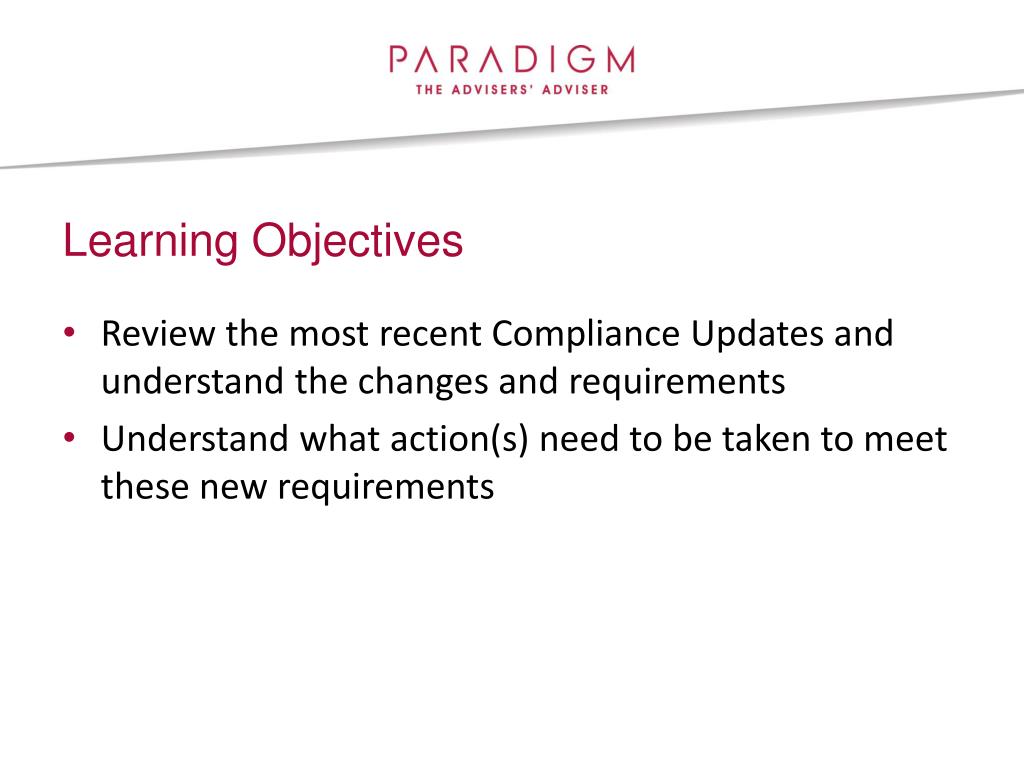 PARADIGM
THE ADVISERS' ADVISER

Learning Objectives

• Review the most recent Compliance Updates and understand the changes and requirements
• Understand what action(s) need to be taken to meet these new requirements